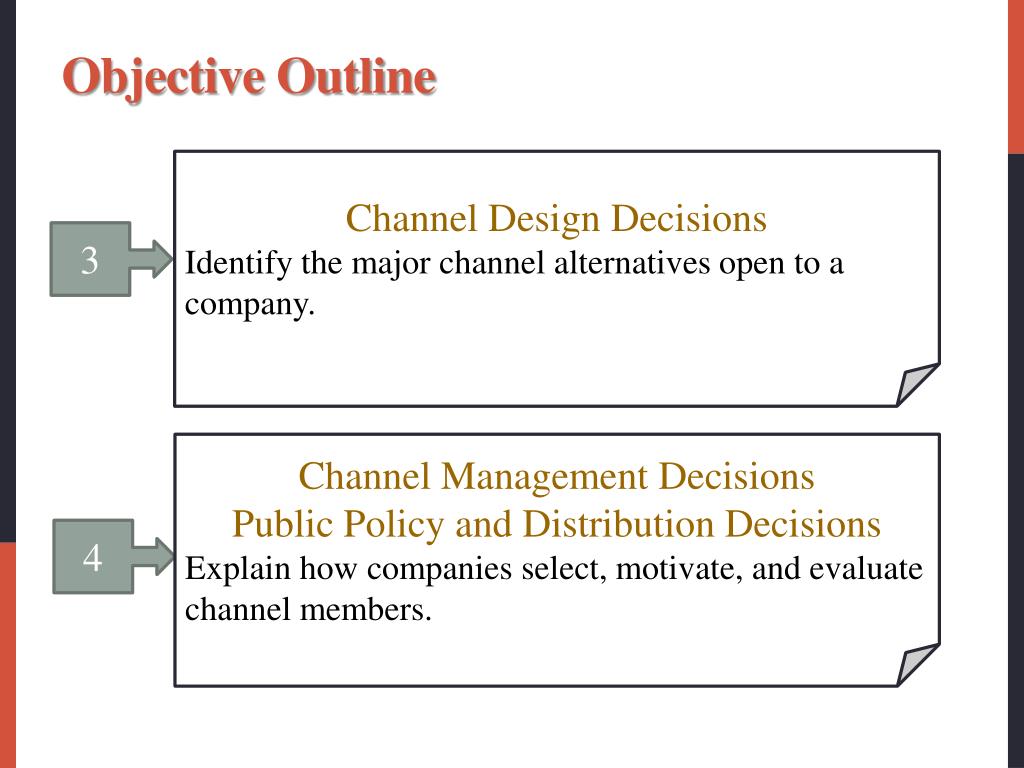 Objective Outline

3

Channel Design Decisions
Identify the major channel alternatives open to a company.

4

Channel Management Decisions
Public Policy and Distribution Decisions
Explain how companies select, motivate, and evaluate channel members.